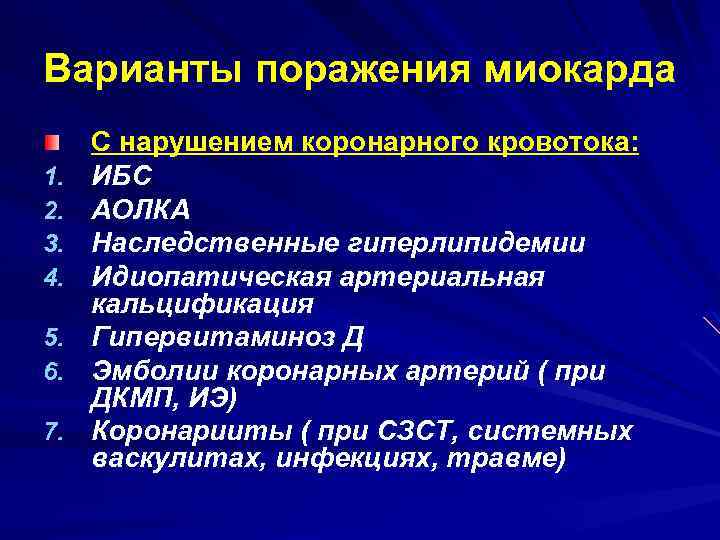 Варианты поражения миокарда

С нарушением коронарного кровотока:

1. ИБС
2. АОЛКА
3. Наследственные гиперлипидемии
4. Идиопатическая артериальная кальцификация
5. Гипервитаминоз Д
6. Эмболии коронарных артерий ( при ДКМП, ИЭ)
7. Коронарииты ( при СЗСТ, системных васкулитах, инфекциях, травме)